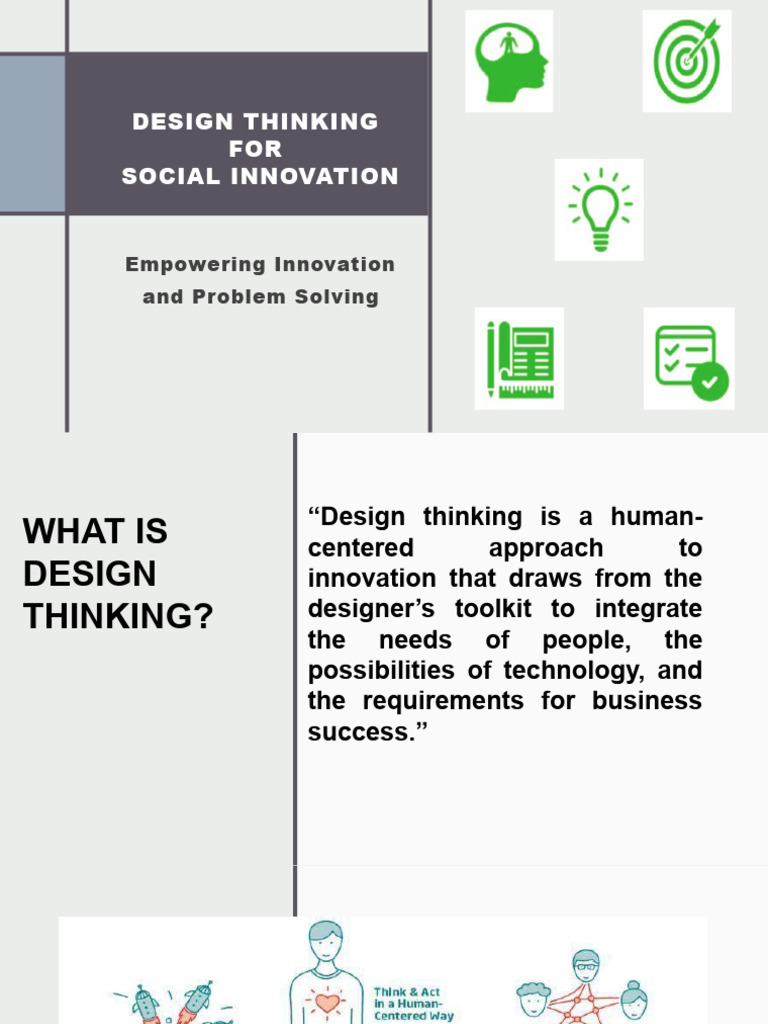 DESIGN THINKING
FOR
SOCIAL INNOVATION

Empowering Innovation and Problem Solving

WHAT IS DESIGN THINKING?

“Design thinking is a human-centered approach to innovation that draws from the designer’s toolkit to integrate the needs of people, the possibilities of technology, and the requirements for business success.”

Think & Act in a Human-Centered Way